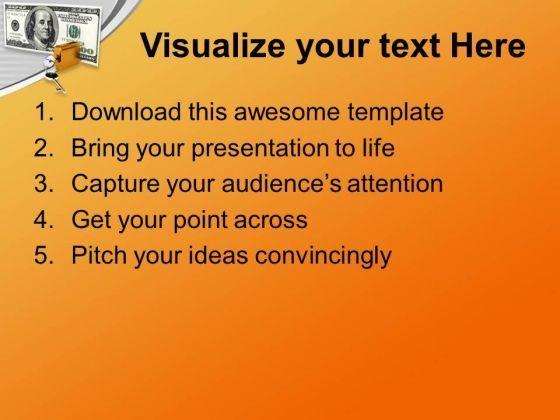 Visualize your text Here

1. Download this awesome template
2. Bring your presentation to life
3. Capture your audience's attention
4. Get your point across
5. Pitch your ideas convincingly